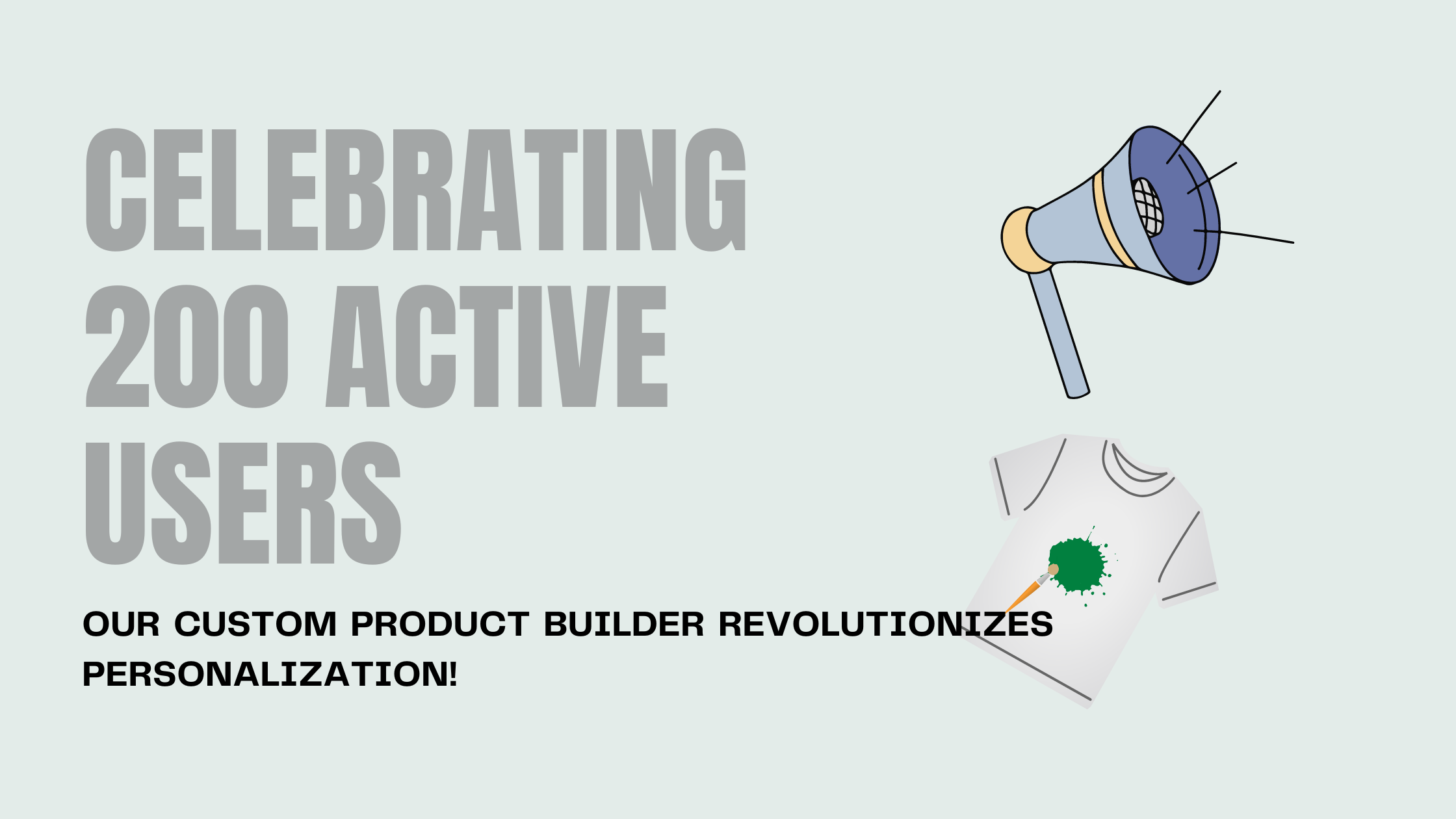 CELEBRATING 200 ACTIVE USERS

OUR CUSTOM PRODUCT BUILDER REVOLUTIONIZES PERSONALIZATION!